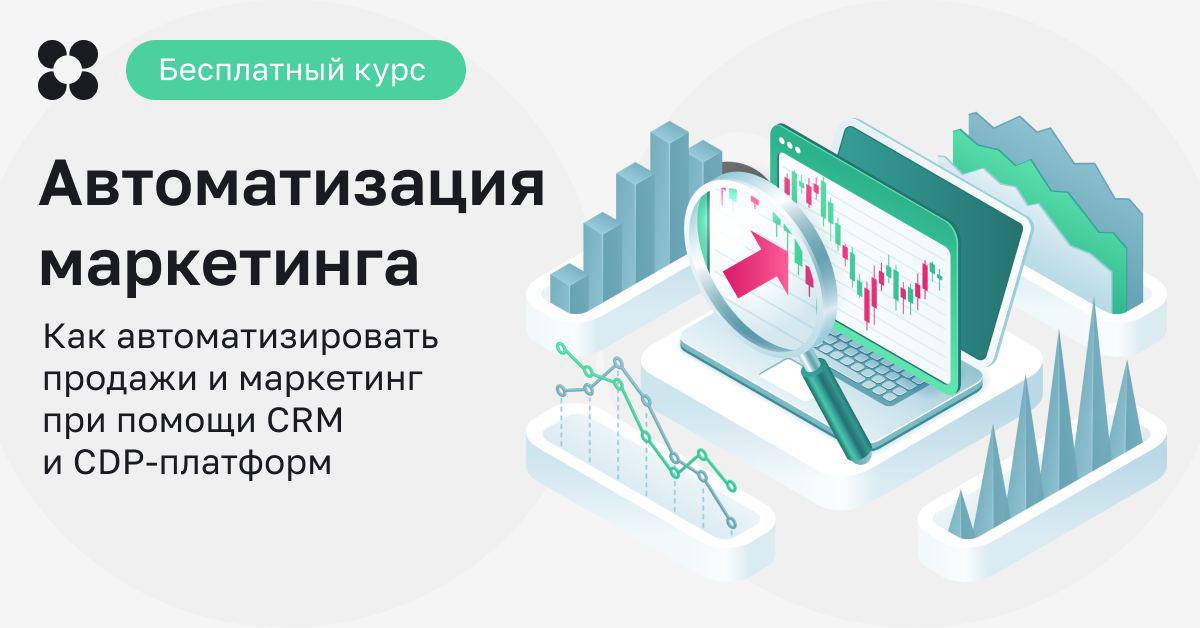 Бесплатный курс

Автоматизация маркетинга

Как автоматизировать продажи и маркетинг при помощи CRM и CDP-платформ